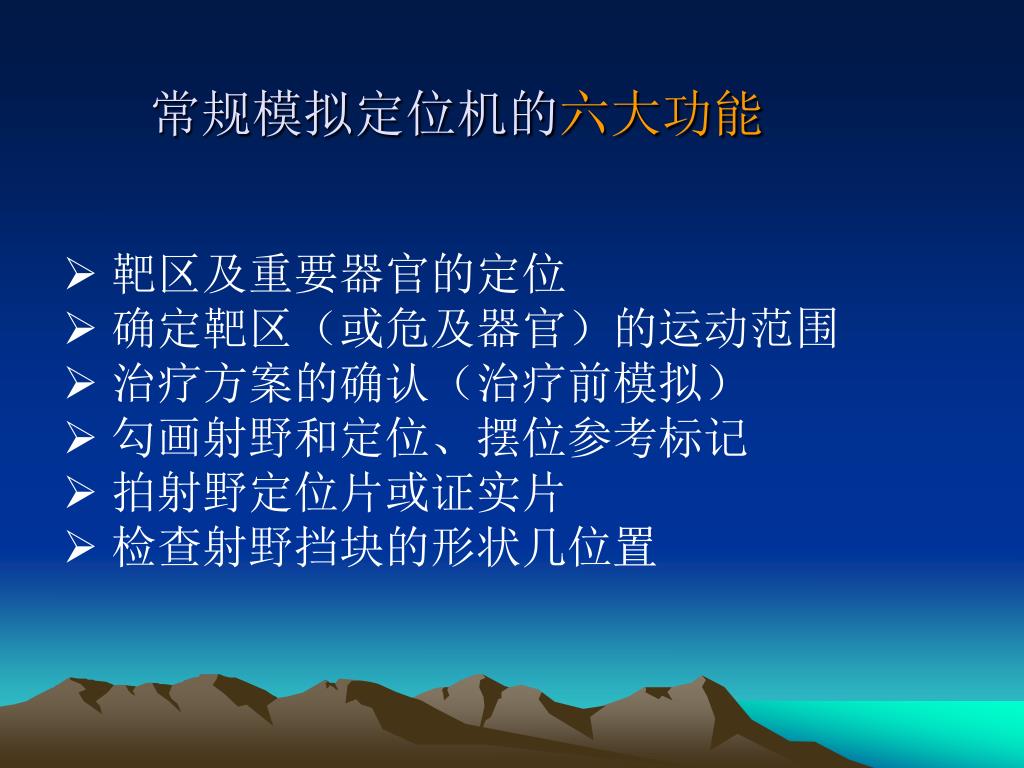 常规模拟定位机的六大功能

➢ 靶区及重要器官的定位
➢ 确定靶区（或危及器官）的运动范围
➢ 治疗方案的确认（治疗前模拟）
➢ 勾画射野和定位、摆位参考标记
➢ 拍射野定位片或证实片
➢ 检查射野挡块的形状几位置